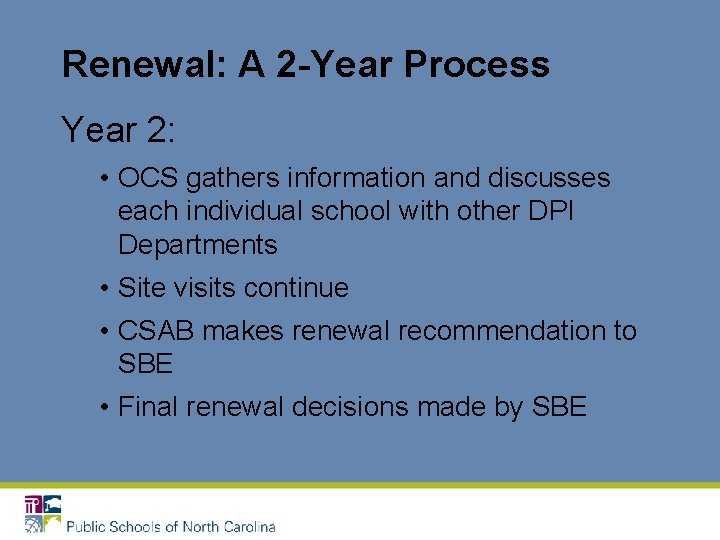 Renewal: A 2-Year Process

Year 2:

• OCS gathers information and discusses each individual school with other DPI Departments

• Site visits continue

• CSAB makes renewal recommendation to SBE

• Final renewal decisions made by SBE

Public Schools of North Carolina